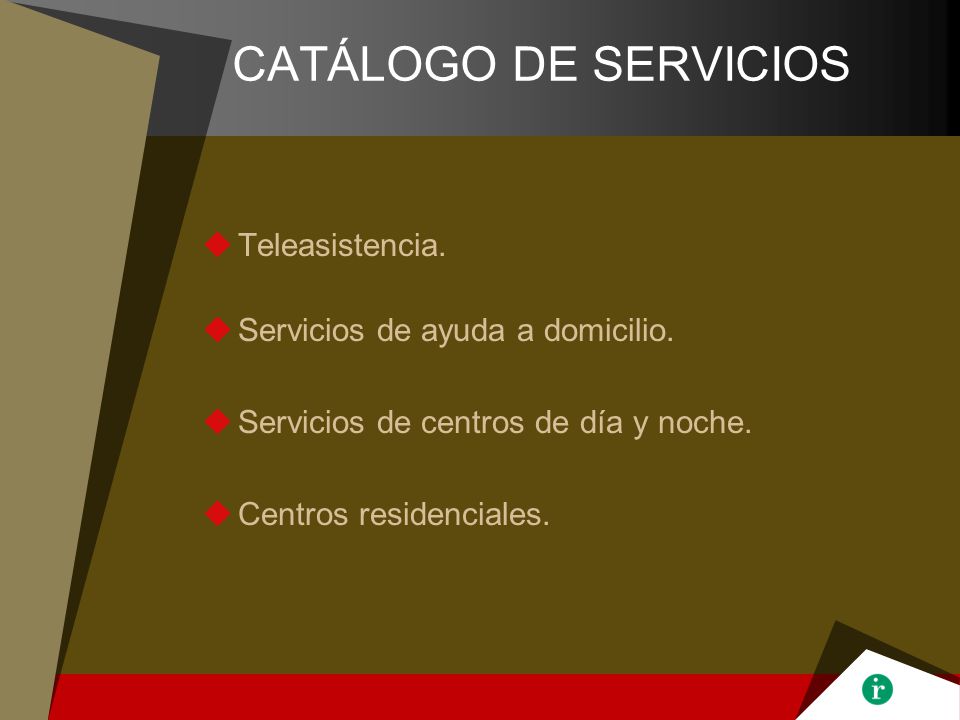 CATÁLOGO DE SERVICIOS

Teleasistencia.

Servicios de ayuda a domicilio.

Servicios de centros de día y noche.

Centros residenciales.

r